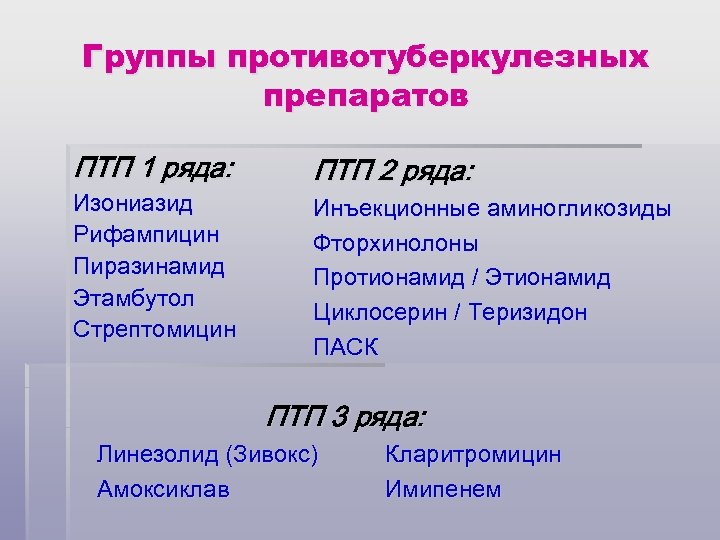 Группы противотуберкулезных препаратов

ПТП 1 ряда:
Изониазид
Рифампицин
Пиразинамид
Этамбутол
Стрептомицин

ПТП 2 ряда:
Инъекционные аминогликозиды
Фторхинолоны
Протионамид / Этионамид
Циклосерин / Теризидон
ПАСК

ПТП 3 ряда:
Линезолид (Зивокс)
Амоксиклав
Кларитромицин
Имипенем